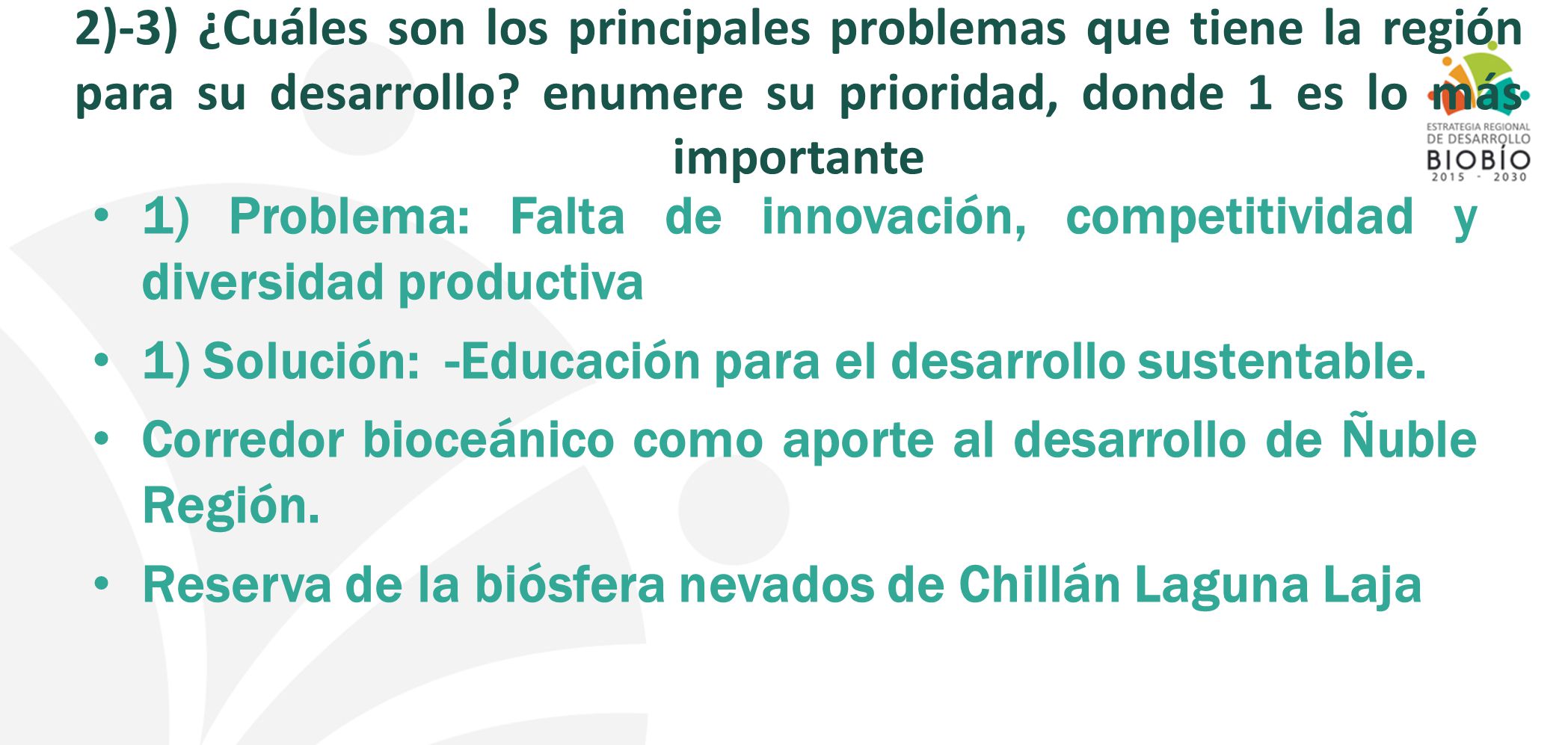 2)-3) ¿Cuáles son los principales problemas que tiene la región para su desarrollo? enumere su prioridad, donde 1 es lo más importante

ESTRATEGIA REGIONAL DE DESARROLLO BIOBÍO 2015 - 2030

• 1) Problema: Falta de innovación, competitividad y diversidad productiva

• 1) Solución: -Educación para el desarrollo sustentable.

• Corredor bioceánico como aporte al desarrollo de Ñuble Región.

• Reserva de la biósfera nevados de Chillán Laguna Laja